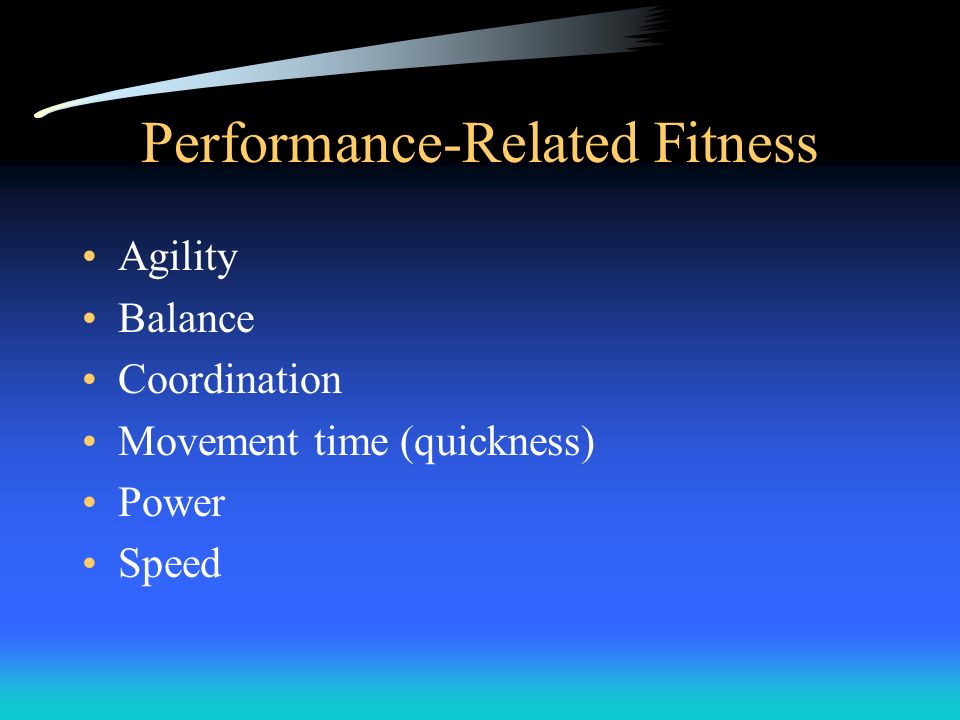 Performance-Related Fitness

• Agility
• Balance
• Coordination
• Movement time (quickness)
• Power
• Speed